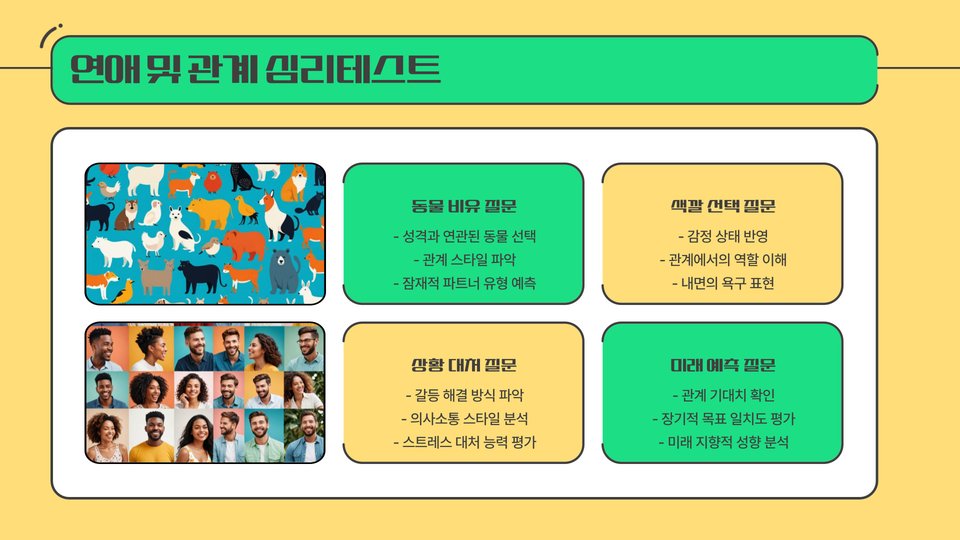 연애 및 관계 심리테스트

동물 비유 질문

- 성격과 연관된 동물 선택
- 관계 스타일 파악
- 잠재적 파트너 유형 예측

색깔 선택 질문

- 감정 상태 반영
- 관계에서의 역할 이해
- 내면의 욕구 표현

상황 대처 질문

- 갈등 해결 방식 파악
- 의사소통 스타일 분석
- 스트레스 대처 능력 평가

미래 예측 질문

- 관계 기대치 확인
- 장기적 목표 일치도 평가
- 미래 지향적 성향 분석